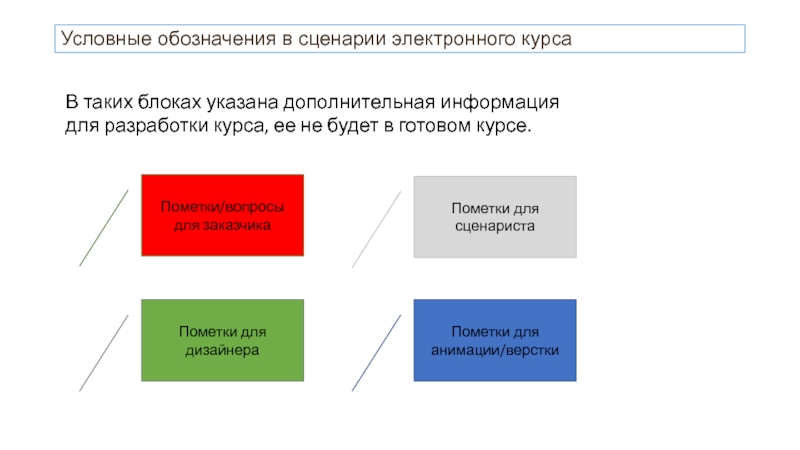 Условные обозначения в сценарии электронного курса

В таких блоках указана дополнительная информация для разработки курса, ее не будет в готовом курсе.

Пометки/вопросы для заказчика

Пометки для сценариста

Пометки для дизайнера

Пометки для анимации/верстки